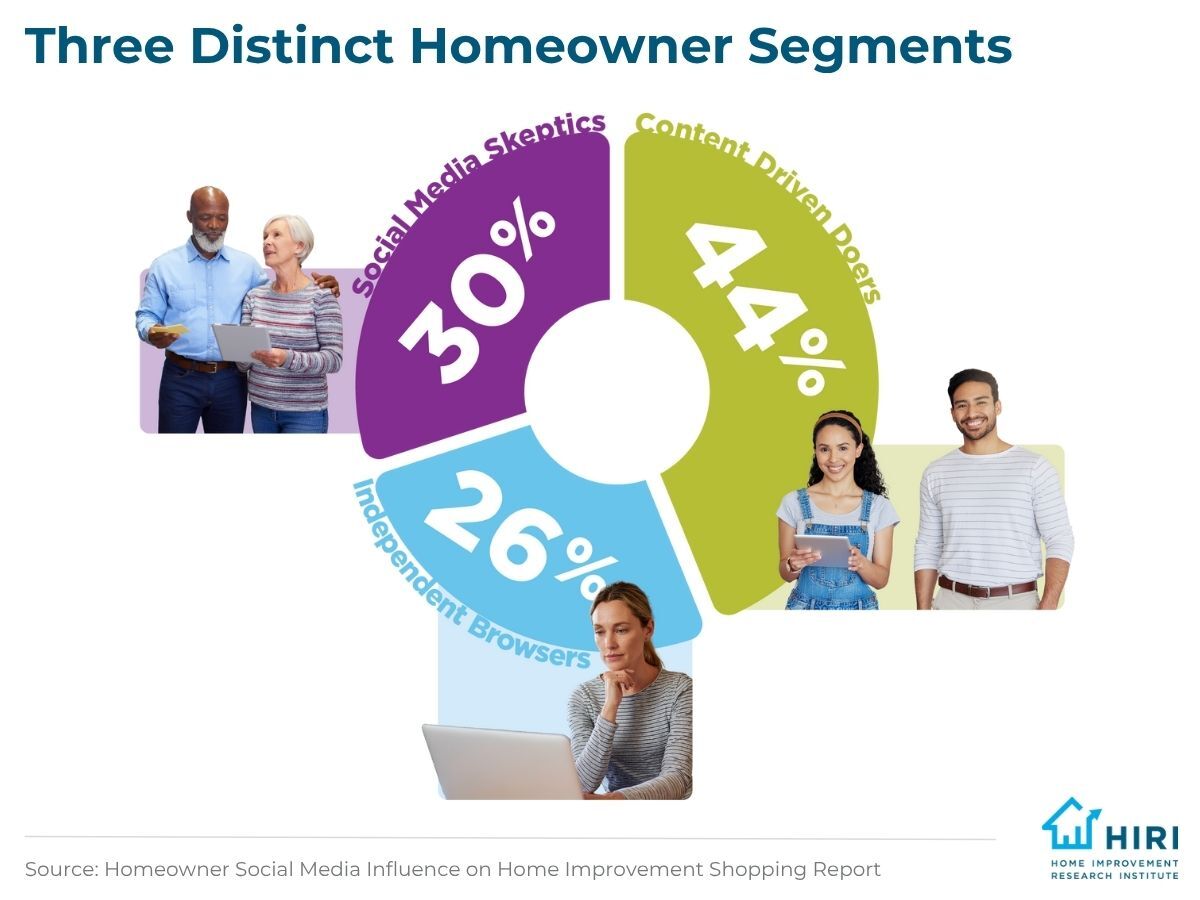 Three Distinct Homeowner Segments

Social Media Skeptics
30%

Content Driven Doers
44%

Independent Browsers
26%

Source: Homeowner Social Media Influence on Home Improvement Shopping Report

HIRI
HOME IMPROVEMENT RESEARCH INSTITUTE